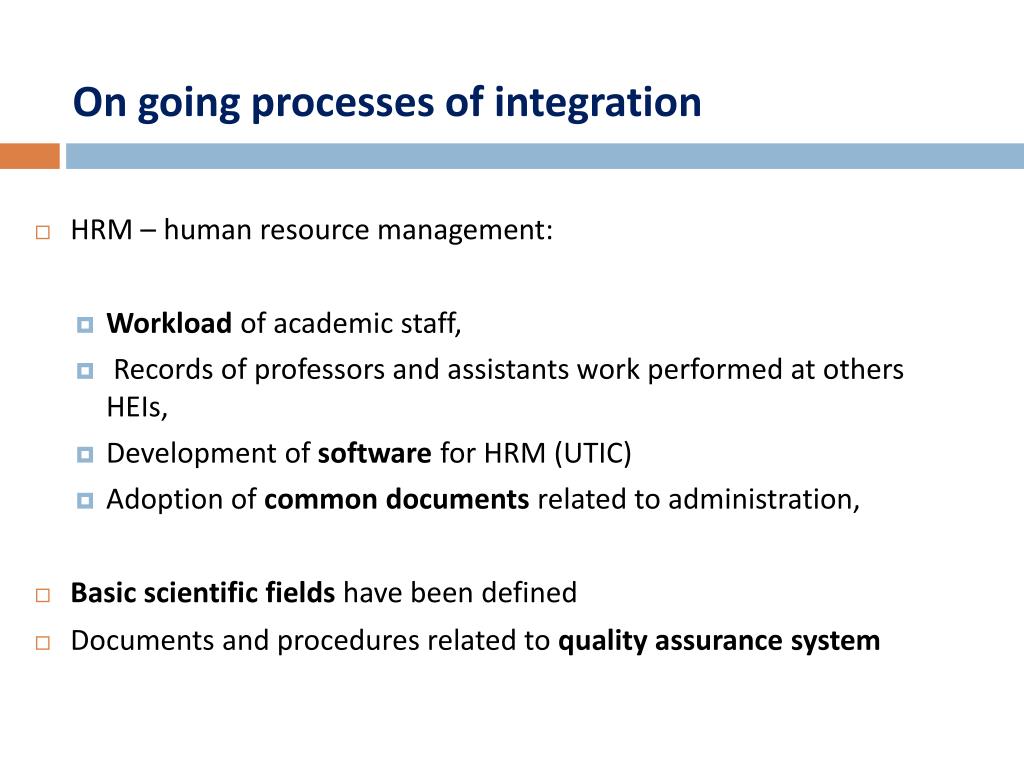 On going processes of integration

HRM – human resource management:

Workload of academic staff,

Records of professors and assistants work performed at others HEIs,

Development of software for HRM (UTIC)

Adoption of common documents related to administration,

Basic scientific fields have been defined

Documents and procedures related to quality assurance system